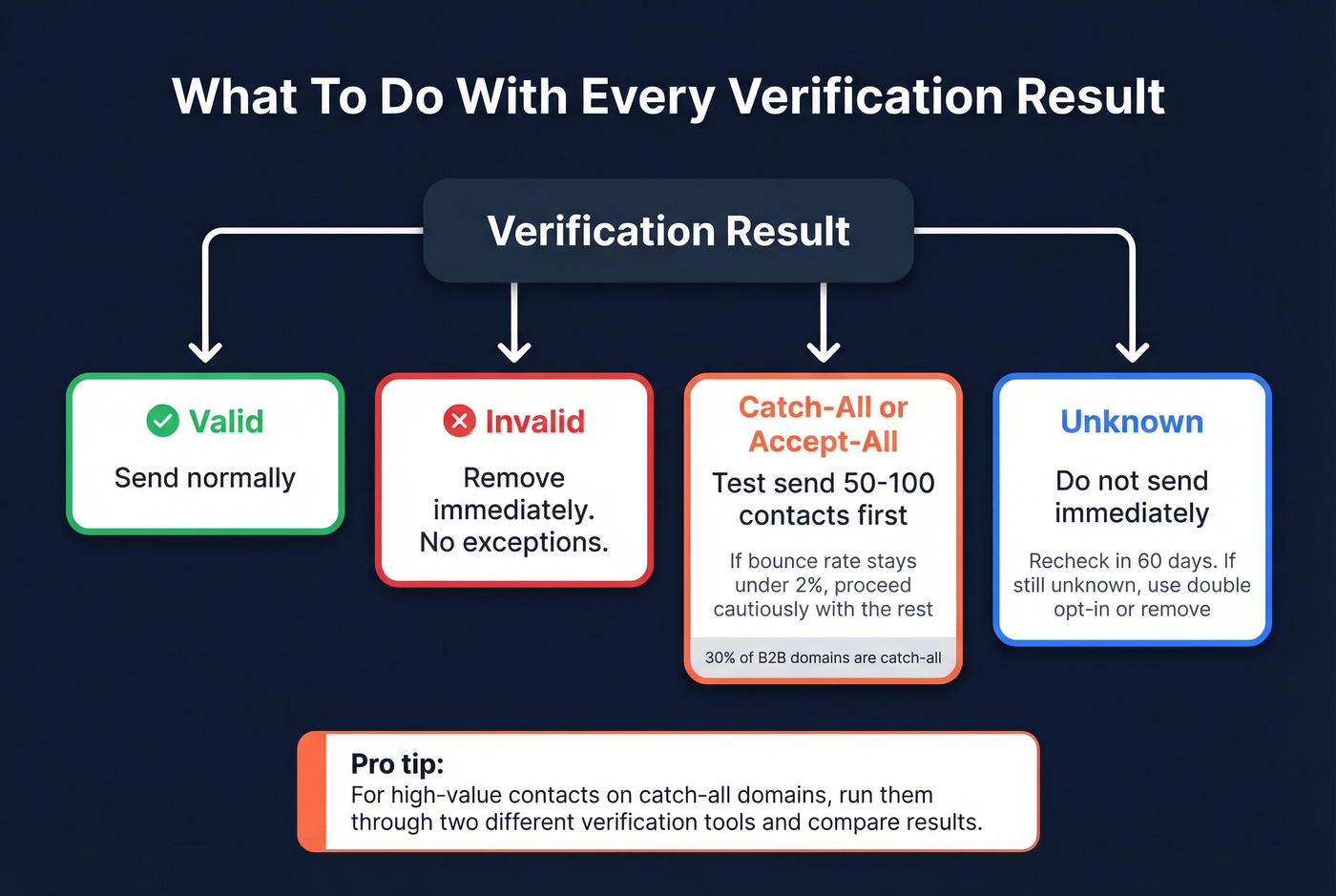 What To Do With Every Verification Result

Verification Result

Valid

Send normally

Invalid

Remove immediately. No exceptions.

Catch-All or Accept-All

Test send 50-100 contacts first

If bounce rate stays under 2%, proceed cautiously with the rest

30% of B2B domains are catch-all

Unknown

Do not send immediately

Recheck in 60 days. If still unknown, use double opt-in or remove

Pro tip:
For high-value contacts on catch-all domains, run them through two different verification tools and compare results.